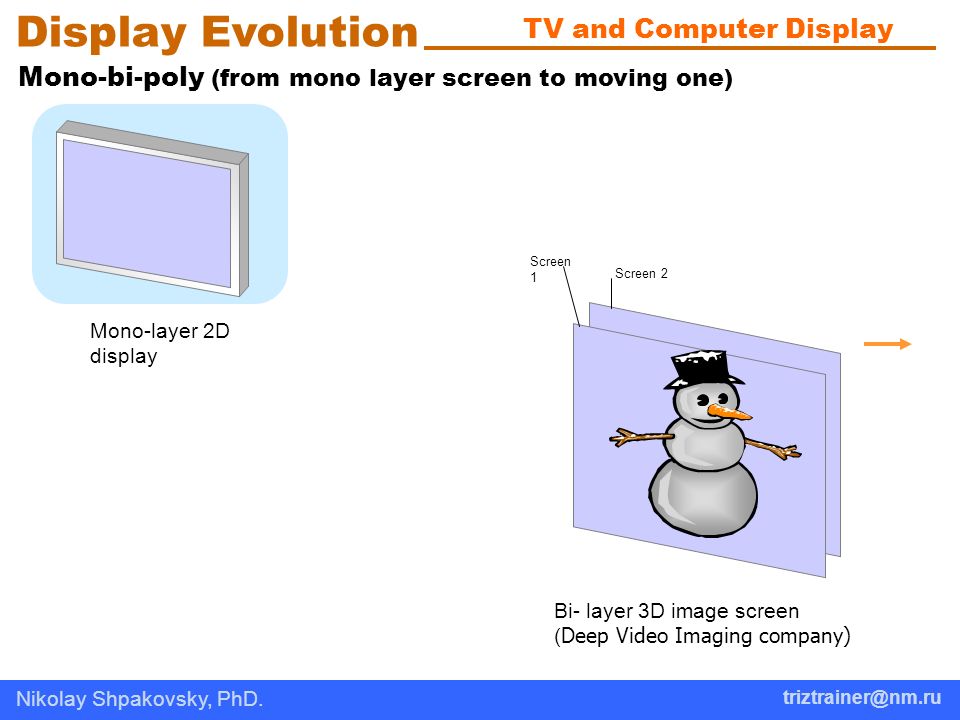 Display Evolution
TV and Computer Display

Mono-bi-poly (from mono layer screen to moving one)

Mono-layer 2D display

Screen 1

Screen 2

Bi- layer 3D image screen (Deep Video Imaging company)

Nikolay Shpakovsky, PhD.
triztrainer@nm.ru